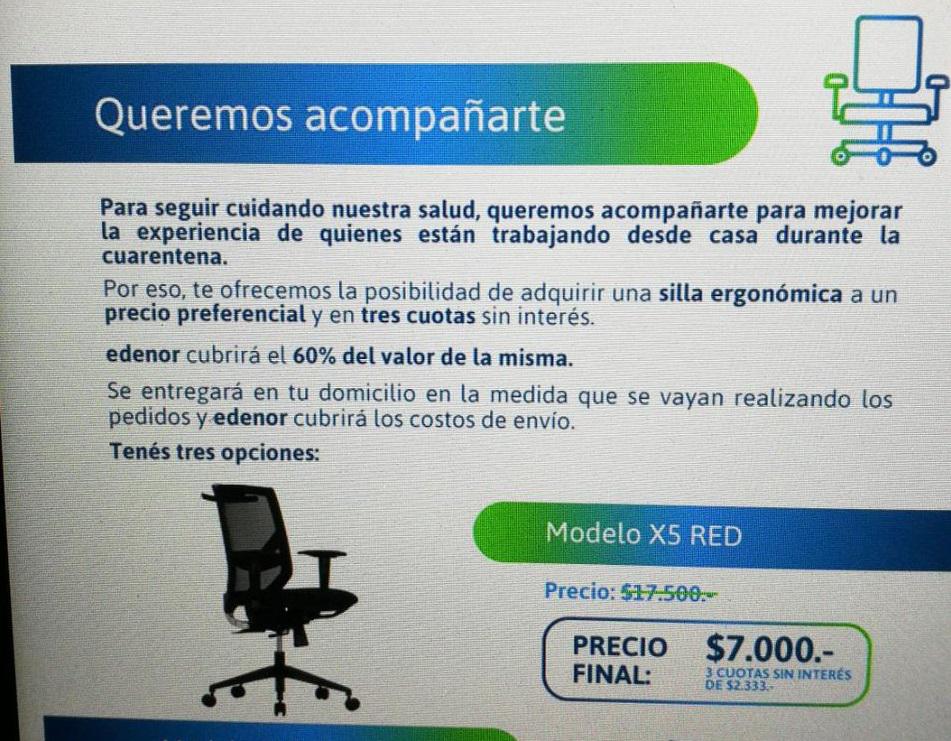 Queremos acompañarte

Para seguir cuidando nuestra salud, queremos acompañarte para mejorar la experiencia de quienes están trabajando desde casa durante la cuarentena.

Por eso, te ofrecemos la posibilidad de adquirir una silla ergonómica a un precio preferencial y en tres cuotas sin interés.

edenor cubrirá el 60% del valor de la misma.

Se entregará en tu domicilio en la medida que se vayan realizando los pedidos y edenor cubrirá los costos de envío.

Tenés tres opciones:

Modelo X5 RED

Precio: $17.500.-

PRECIO FINAL: $7.000.-
3 CUOTAS SIN INTERÉS DE $2.333.-